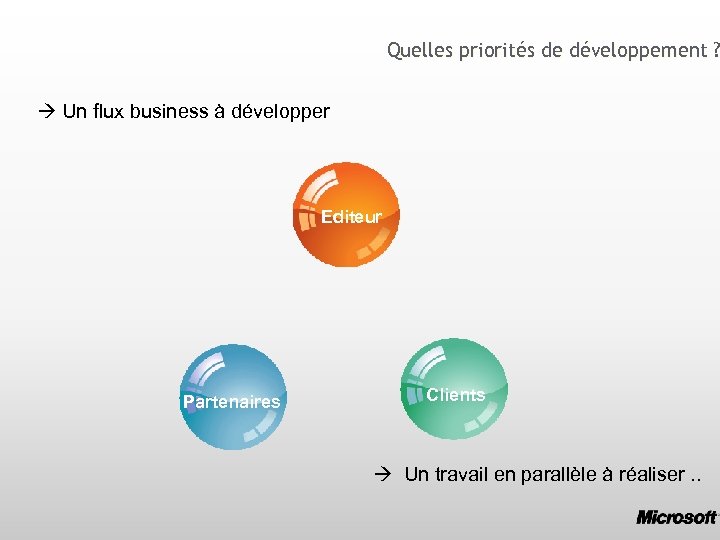 Quelles priorités de développement ?

→ Un flux business à développer

Editeur

Partenaires

Clients

→ Un travail en parallèle à réaliser ..

Microsoft